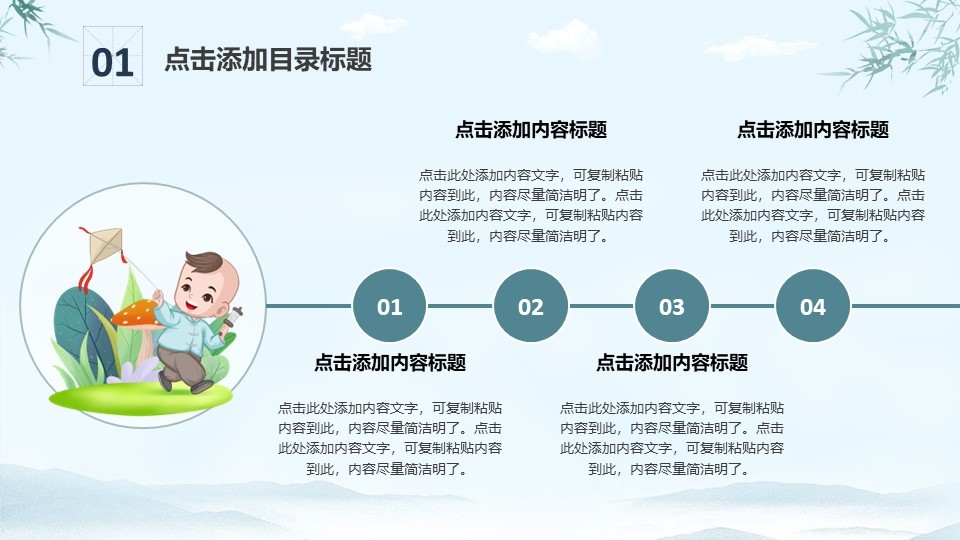 01 点击添加目录标题

点击添加内容标题

点击此处添加内容文字，可复制粘贴内容到此，内容尽量简洁明了。点击此处添加内容文字，可复制粘贴内容到此，内容尽量简洁明了。

点击添加内容标题

点击此处添加内容文字，可复制粘贴内容到此，内容尽量简洁明了。点击此处添加内容文字，可复制粘贴内容到此，内容尽量简洁明了。

01

02

03

04

点击添加内容标题

点击此处添加内容文字，可复制粘贴内容到此，内容尽量简洁明了。点击此处添加内容文字，可复制粘贴内容到此，内容尽量简洁明了。

点击添加内容标题

点击此处添加内容文字，可复制粘贴内容到此，内容尽量简洁明了。点击此处添加内容文字，可复制粘贴内容到此，内容尽量简洁明了。